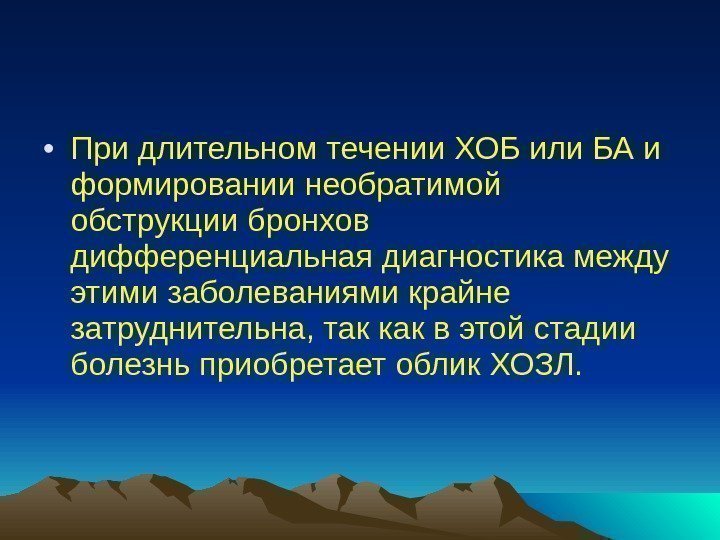 • При длительном течении ХОБ или БА и формировании необратимой обструкции бронхов дифференциальная диагностика между этими заболеваниями крайне затруднительна, так как в этой стадии болезнь приобретает облик ХОЗЛ.